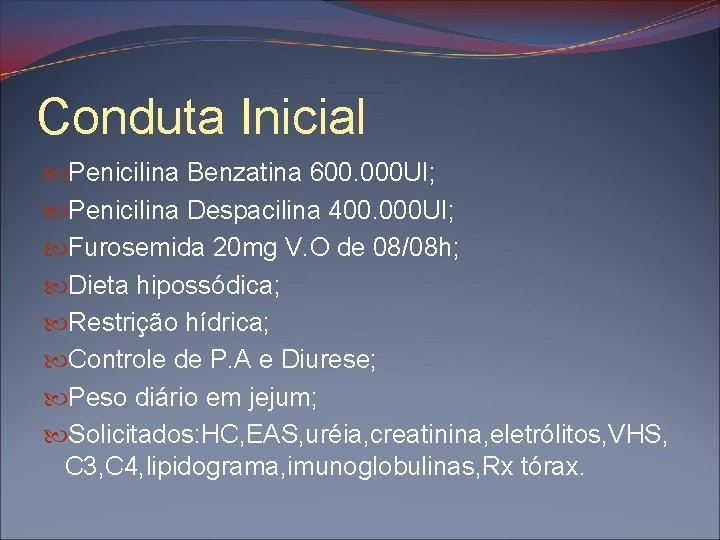 Conduta Inicial

Penicilina Benzatina 600.000UI;
Penicilina Despacilina 400.000UI;
Furosemida 20mg V.O de 08/08h;
Dieta hipossódica;
Restrição hídrica;
Controle de P.A e Diurese;
Peso diário em jejum;
Solicitados:HC,EAS,uréia,creatinina,eletrólitos,VHS, C3,C4,lipidograma,imunoglobulinas,Rx tórax.